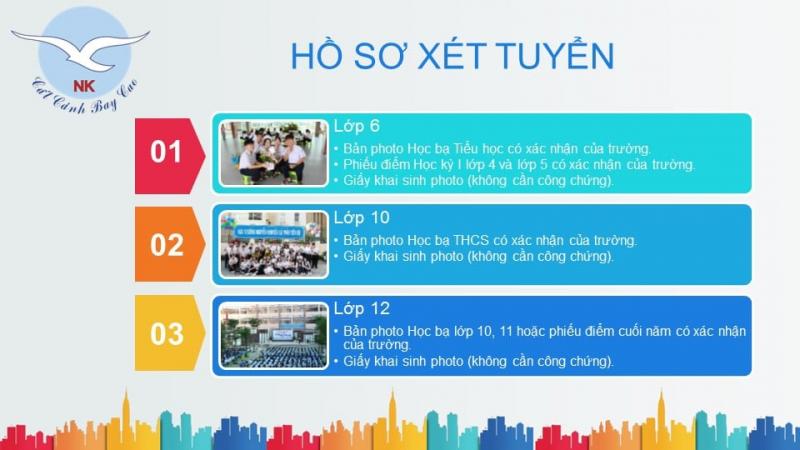 NK
Cất Cánh Bay Cao

HỒ SƠ XÉT TUYỂN

01

Lớp 6
• Bản photo Học bạ Tiểu học có xác nhận của trường.
• Phiếu điểm Học kỳ I lớp 4 và lớp 5 có xác nhận của trường.
• Giấy khai sinh photo (không cần công chứng).

02

Lớp 10
• Bản photo Học bạ THCS có xác nhận của trường.
• Giấy khai sinh photo (không cần công chứng).

03

Lớp 12
• Bản photo Học bạ lớp 10, 11 hoặc phiếu điểm cuối năm có xác nhận của trường.
• Giấy khai sinh photo (không cần công chứng).